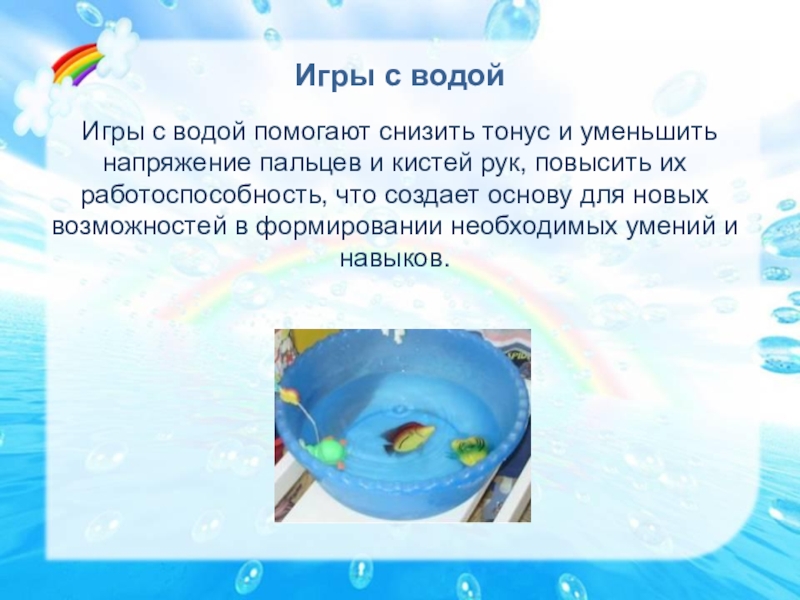 Игры с водой

Игры с водой помогают снизить тонус и уменьшить напряжение пальцев и кистей рук, повысить их работоспособность, что создает основу для новых возможностей в формировании необходимых умений и навыков.